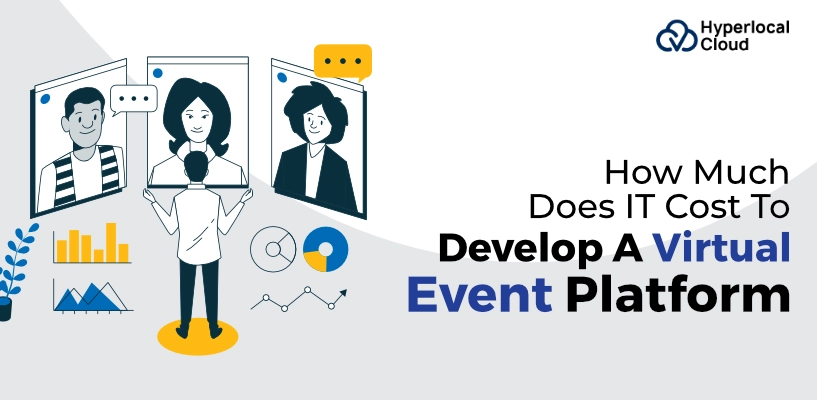 Hyperlocal Cloud

How Much Does IT Cost To Develop A Virtual Event Platform